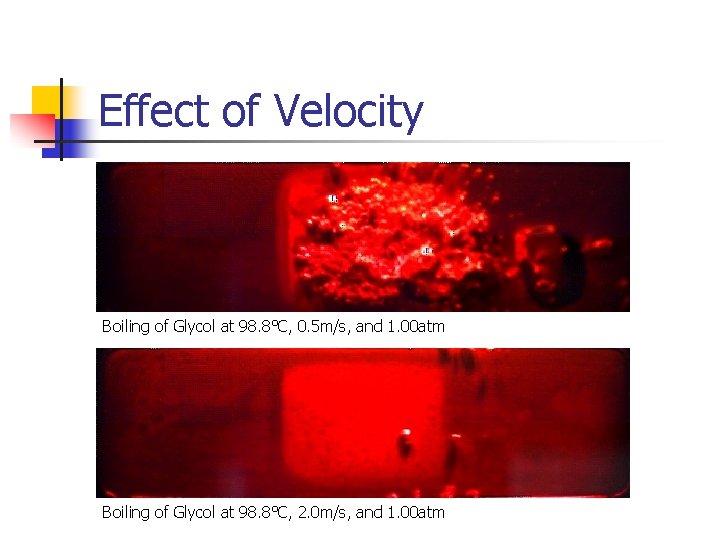 Effect of Velocity

Boiling of Glycol at 98.8°C, 0.5m/s, and 1.00atm

Boiling of Glycol at 98.8°C, 2.0m/s, and 1.00atm